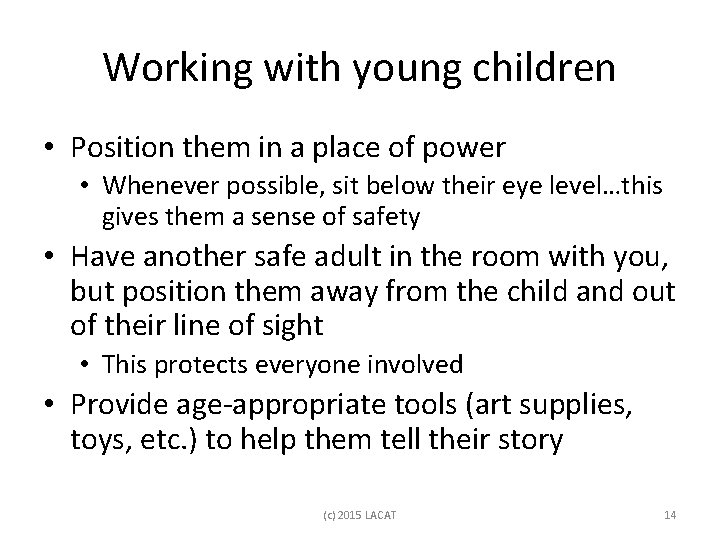 Working with young children

• Position them in a place of power
  • Whenever possible, sit below their eye level…this gives them a sense of safety
• Have another safe adult in the room with you, but position them away from the child and out of their line of sight
  • This protects everyone involved
• Provide age-appropriate tools (art supplies, toys, etc.) to help them tell their story

(c) 2015 LACAT

14